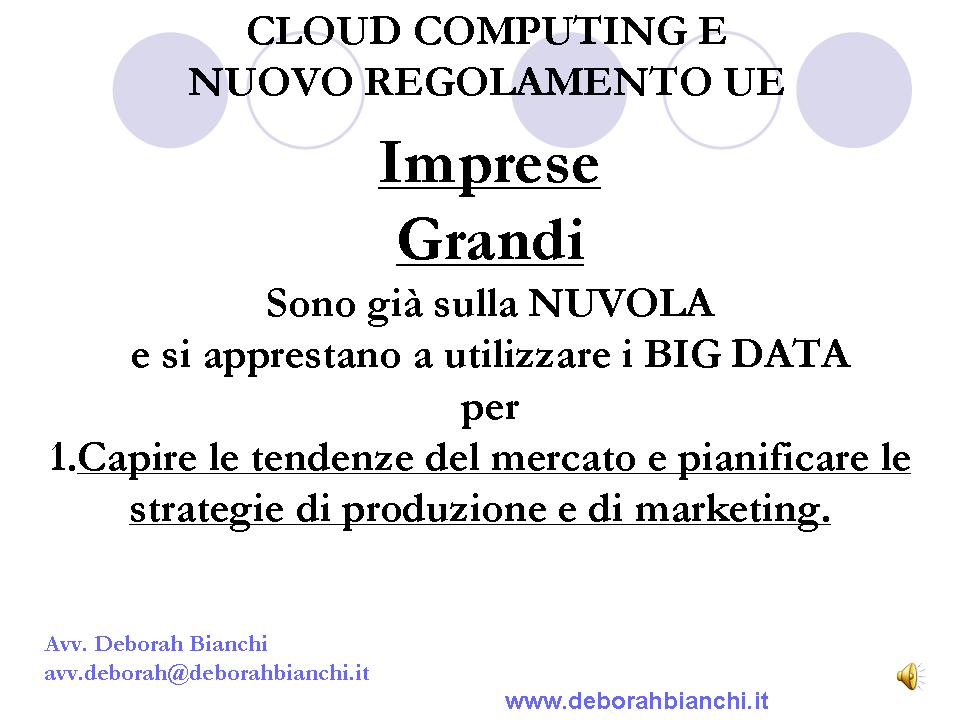 CLOUD COMPUTING E
NUOVO REGOLAMENTO UE

Imprese
Grandi

Sono già sulla NUVOLA
e si apprestano a utilizzare i BIG DATA
per

1.Capire le tendenze del mercato e pianificare le strategie di produzione e di marketing.

Avv. Deborah Bianchi
avv.deborah@deborahbianchi.it

www.deborahbianchi.it